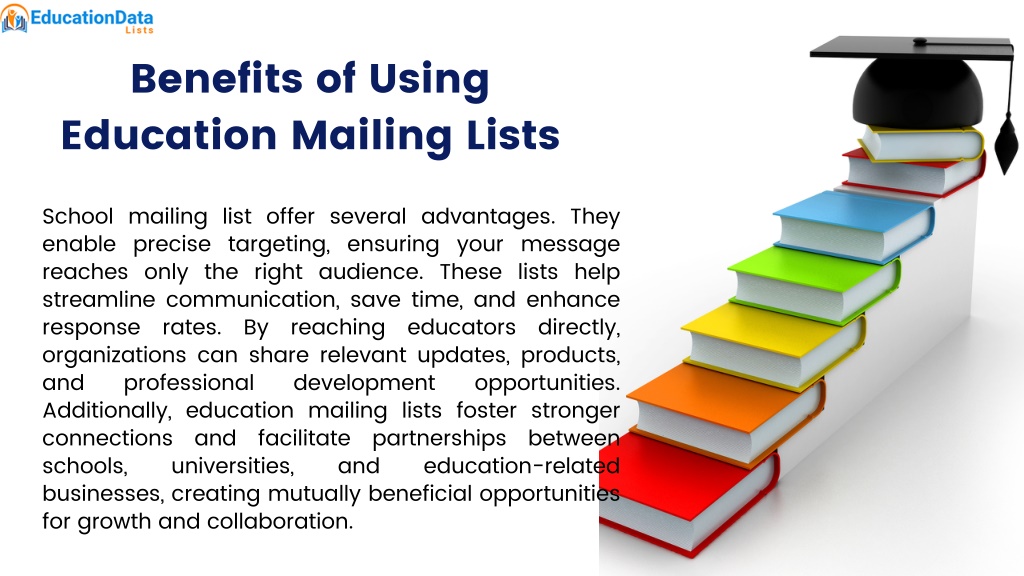 EducationData
Lists

Benefits of Using Education Mailing Lists

School mailing list offer several advantages. They enable precise targeting, ensuring your message reaches only the right audience. These lists help streamline communication, save time, and enhance response rates. By reaching educators directly, organizations can share relevant updates, products, and professional development opportunities. Additionally, education mailing lists foster stronger connections and facilitate partnerships between schools, universities, and education-related businesses, creating mutually beneficial opportunities for growth and collaboration.